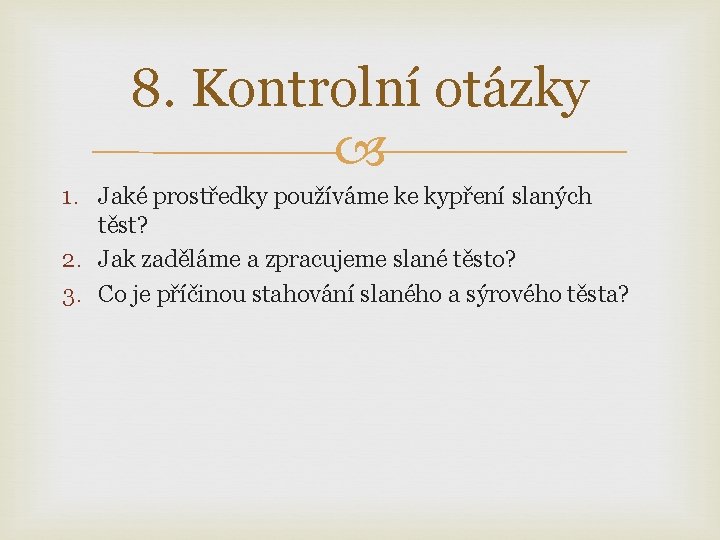 8. Kontrolní otázky

1. Jaké prostředky používáme ke kypření slaných těst?
2. Jak zaděláme a zpracujeme slané těsto?
3. Co je příčinou stahování slaného a sýrového těsta?